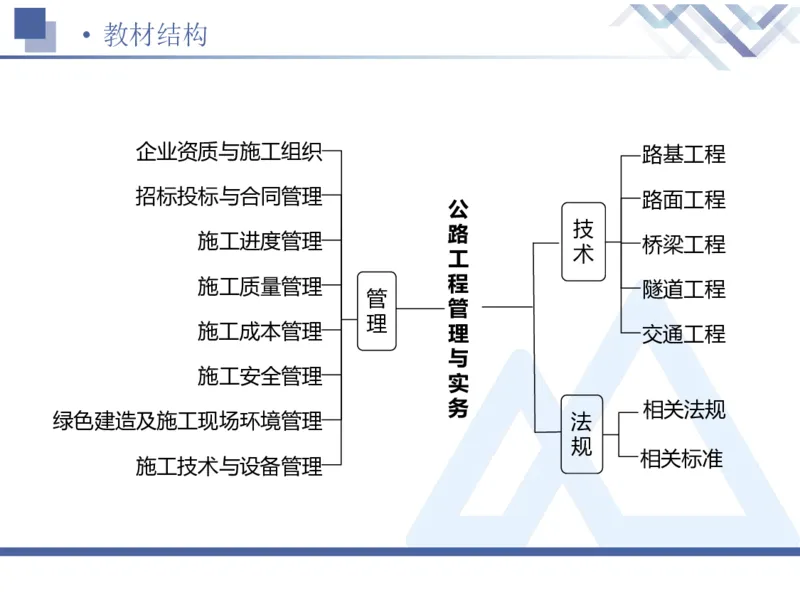 • 教材结构

企业资质与施工组织
招标投标与合同管理
施工进度管理
施工质量管理
施工成本管理
施工安全管理
绿色建造及施工现场环境管理
施工技术与设备管理

管理

公路工程管理与实务

技术

路基工程
路面工程
桥梁工程
隧道工程
交通工程

法规

相关法规
相关标准